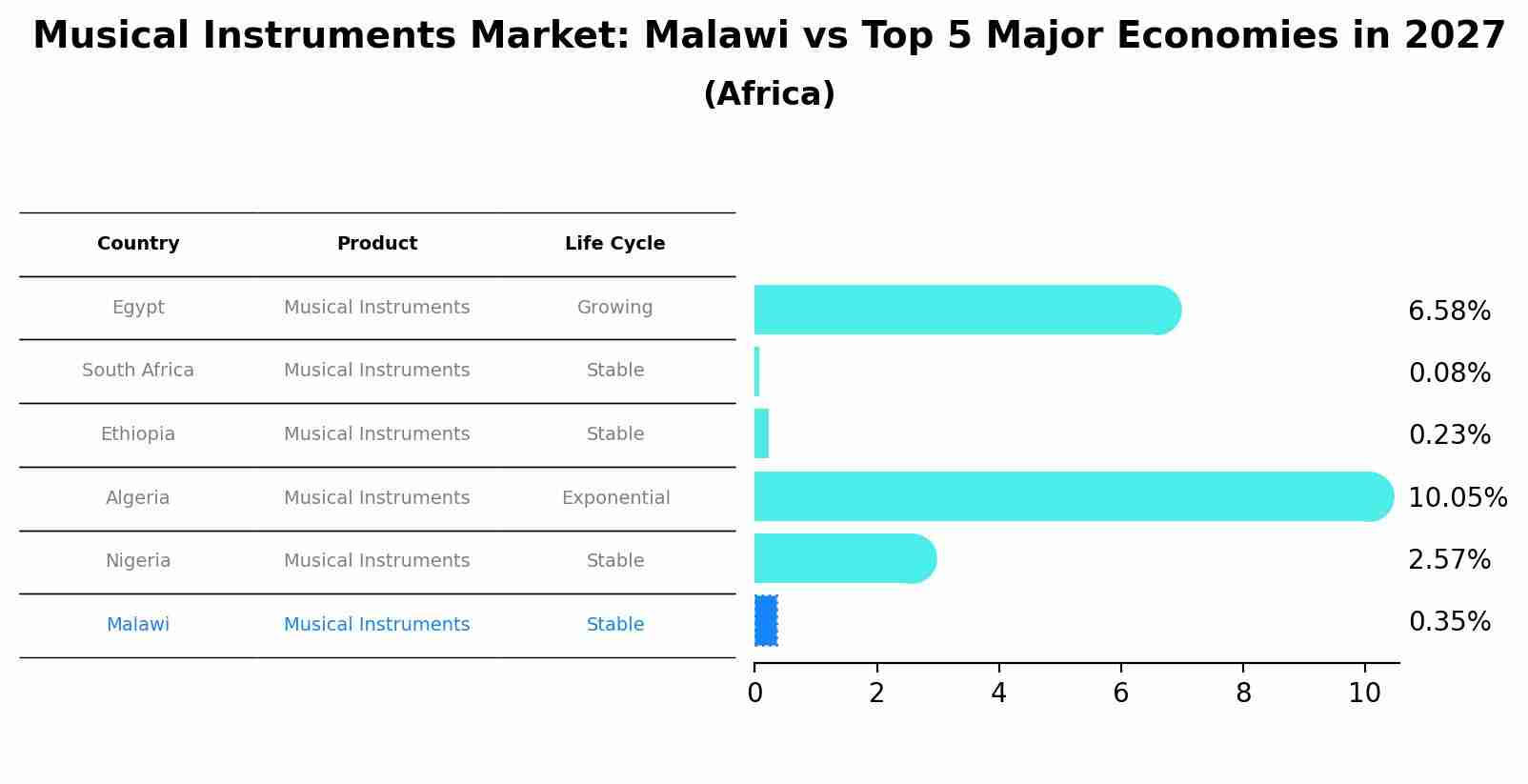 Musical Instruments Market: Malawi vs Top 5 Major Economies in 2027
(Africa)

| Country | Product | Life Cycle |
|---|---|---|
| Egypt | Musical Instruments | Growing |
| South Africa | Musical Instruments | Stable |
| Ethiopia | Musical Instruments | Stable |
| Algeria | Musical Instruments | Exponential |
| Nigeria | Musical Instruments | Stable |
| Malawi | Musical Instruments | Stable |

6.58%
0.08%
0.23%
10.05%
2.57%
0.35%

0 2 4 6 8 10